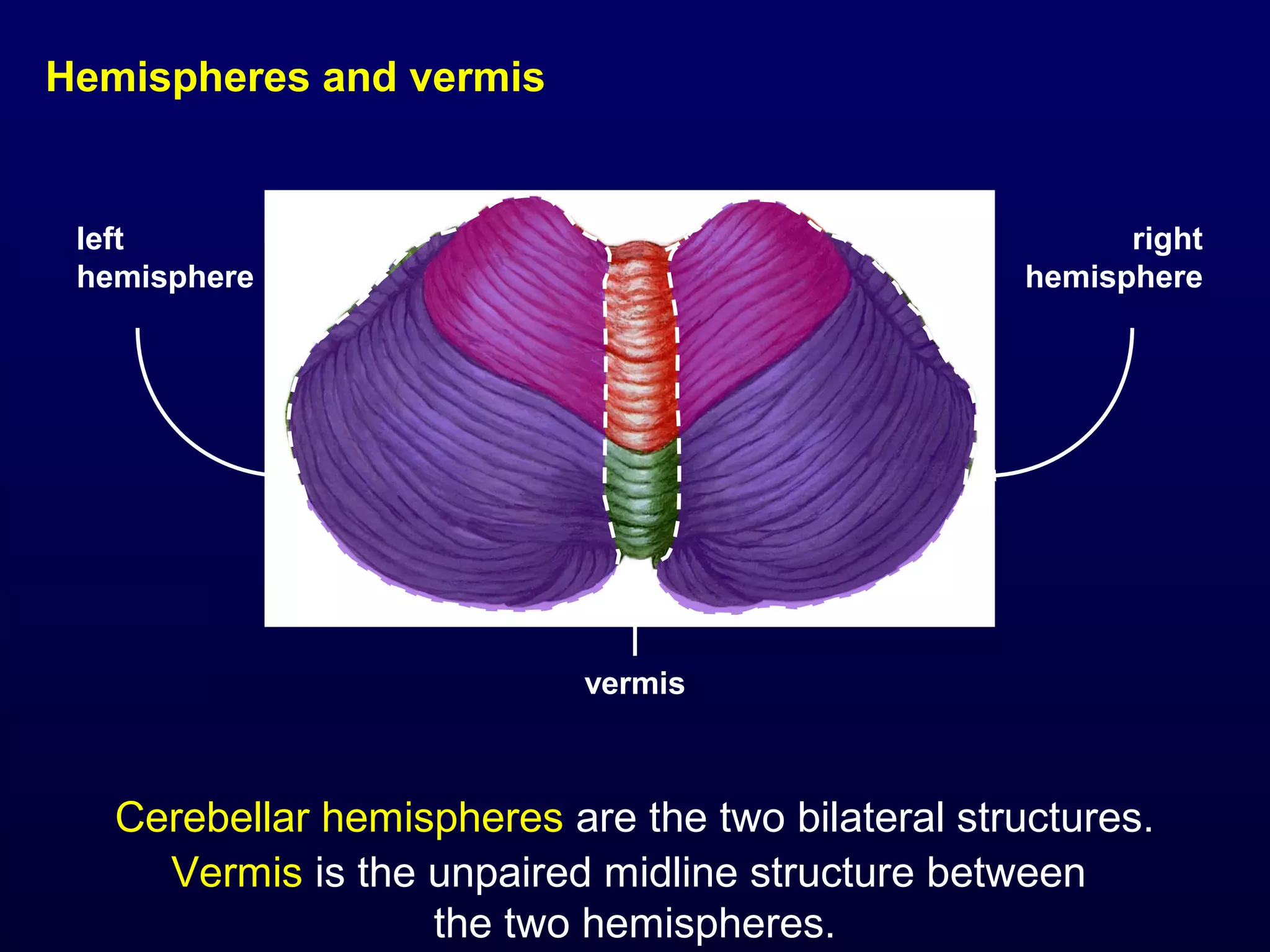 Hemispheres and vermis

left hemisphere

right hemisphere

vermis

Cerebellar hemispheres are the two bilateral structures. Vermis is the unpaired midline structure between the two hemispheres.